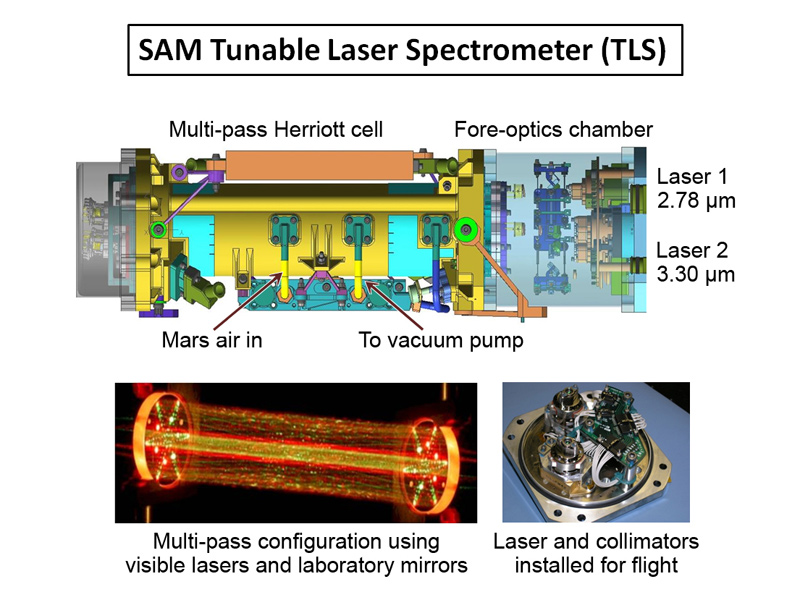 SAM Tunable Laser Spectrometer (TLS)

Multi-pass Herriott cell

Fore-optics chamber

Laser 1
2.78 μm

Laser 2
3.30 μm

Mars air in

To vacuum pump

Multi-pass configuration using visible lasers and laboratory mirrors

Laser and collimators installed for flight